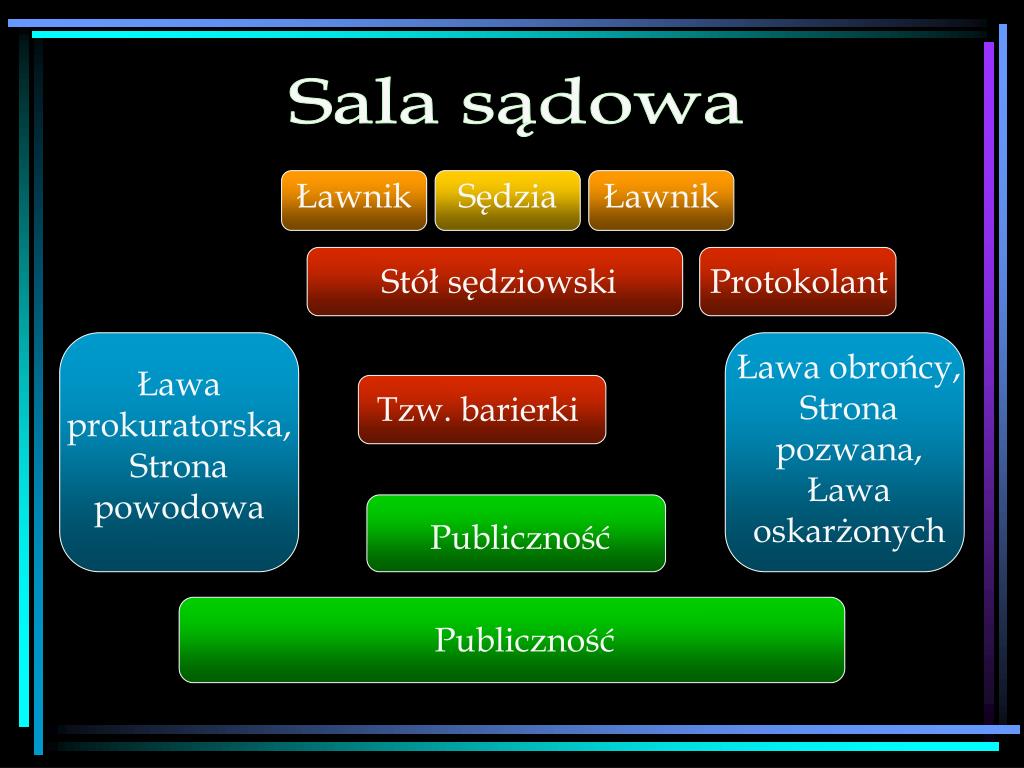 Sala sądowa

Ławnik

Sędzia

Ławnik

Stół sędziowski

Protokolant

Ława prokuratorska, Strona powodowa

Tzw. barierki

Ława obrońcy, Strona pozwana, Ława oskarżonych

Publiczność

Publiczność